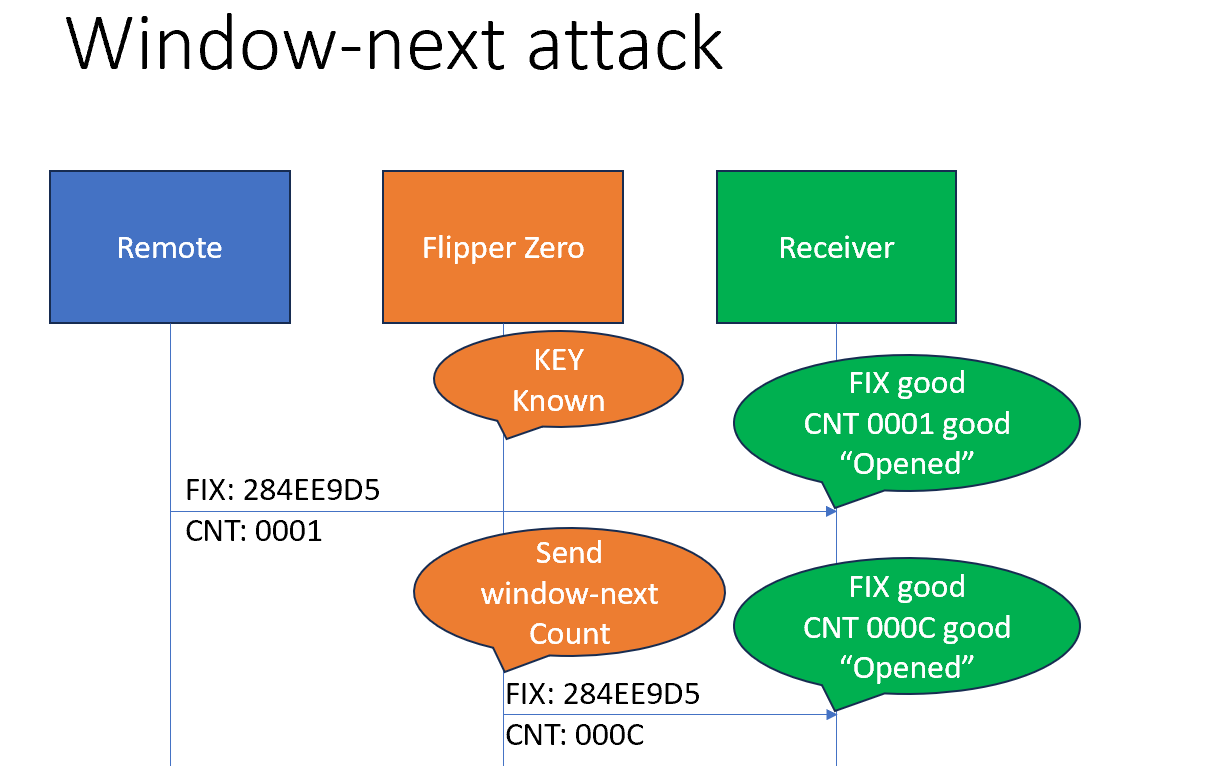 Window-next attack

Remote

Flipper Zero

Receiver

KEY Known

FIX good
CNT 0001 good
“Opened”

FIX: 284EE9D5
CNT: 0001

Send window-next Count

FIX good
CNT 000C good
“Opened”

FIX: 284EE9D5
CNT: 000C